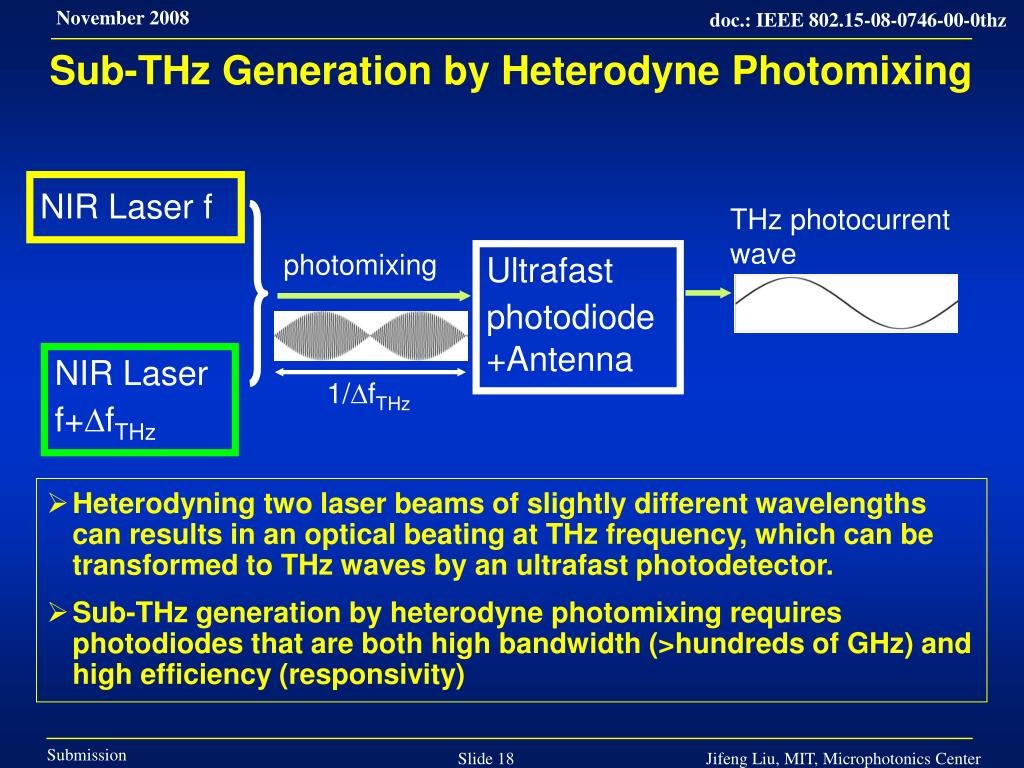 November 2008

doc.: IEEE 802.15-08-0746-00-0thz

Sub-THz Generation by Heterodyne Photomixing

NIR Laser f

NIR Laser $f+\Delta f_{THz}$

photomixing

$1/\Delta f_{THz}$

Ultrafast photodiode +Antenna

THz photocurrent wave

➢ Heterodyning two laser beams of slightly different wavelengths can results in an optical beating at THz frequency, which can be transformed to THz waves by an ultrafast photodetector.

➢ Sub-THz generation by heterodyne photomixing requires photodiodes that are both high bandwidth (>hundreds of GHz) and high efficiency (responsivity)

Submission

Slide 18

Jifeng Liu, MIT, Microphotonics Center